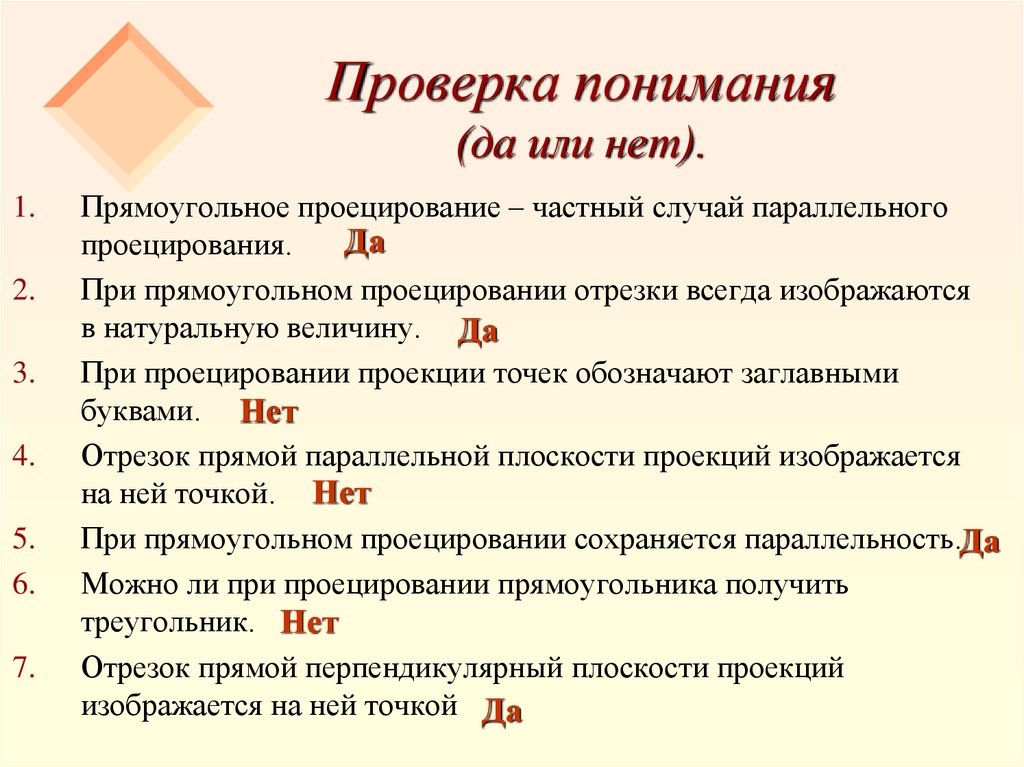 Проверка понимания
(да или нет).

1. Прямоугольное проецирование – частный случай параллельного проецирования. Да
2. При прямоугольном проецировании отрезки всегда изображаются в натуральную величину. Да
3. При проецировании проекции точек обозначают заглавными буквами. Нет
4. Отрезок прямой параллельной плоскости проекций изображается на ней точкой. Нет
5. При прямоугольном проецировании сохраняется параллельность. Да
6. Можно ли при проецировании прямоугольника получить треугольник. Нет
7. Отрезок прямой перпендикулярный плоскости проекций изображается на ней точкой Да